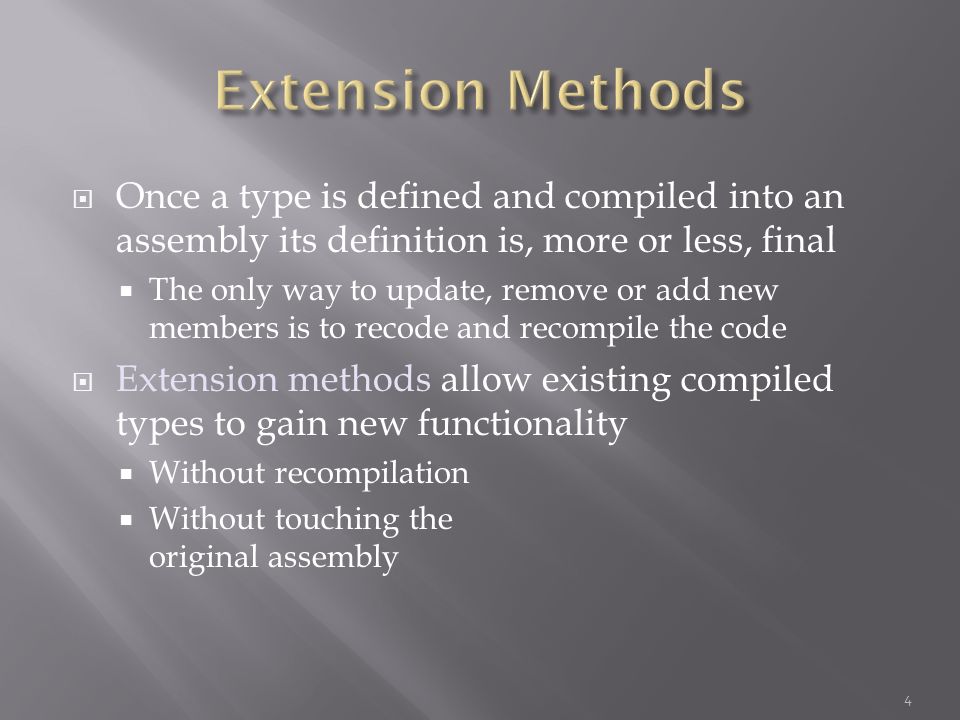 Extension Methods

Once a type is defined and compiled into an assembly its definition is, more or less, final

The only way to update, remove or add new members is to recode and recompile the code

Extension methods allow existing compiled types to gain new functionality

Without recompilation

Without touching the original assembly

4